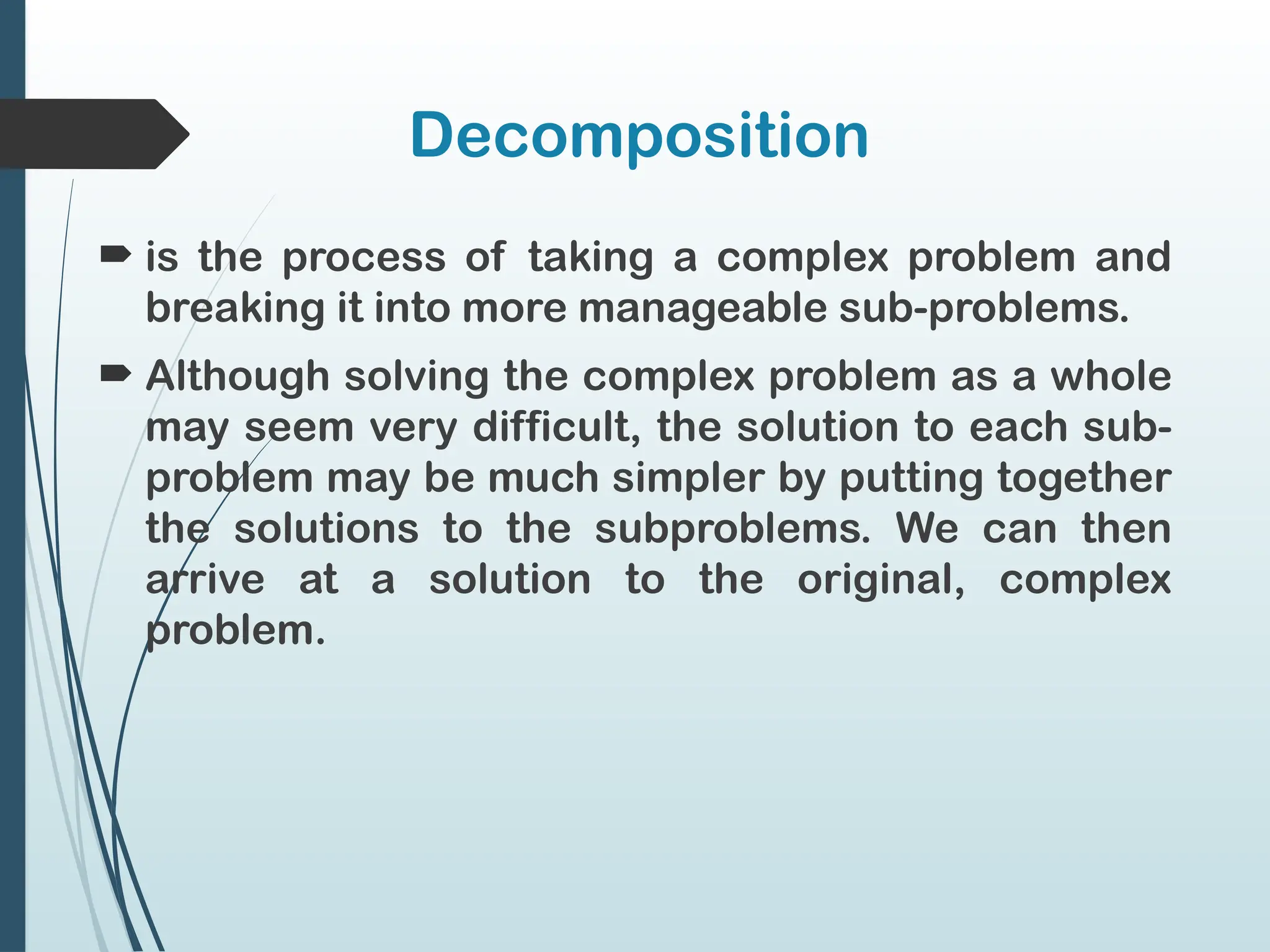 Decomposition

is the process of taking a complex problem and breaking it into more manageable sub-problems.

Although solving the complex problem as a whole may seem very difficult, the solution to each sub-problem may be much simpler by putting together the solutions to the subproblems. We can then arrive at a solution to the original, complex problem.